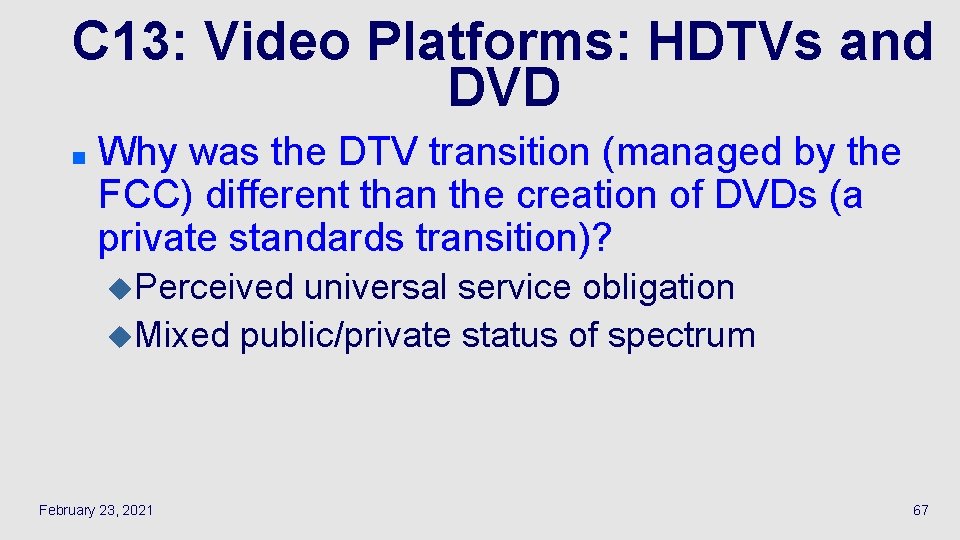 C13: Video Platforms: HDTVs and DVD

Why was the DTV transition (managed by the FCC) different than the creation of DVDs (a private standards transition)?

Perceived universal service obligation

Mixed public/private status of spectrum

February 23, 2021

67